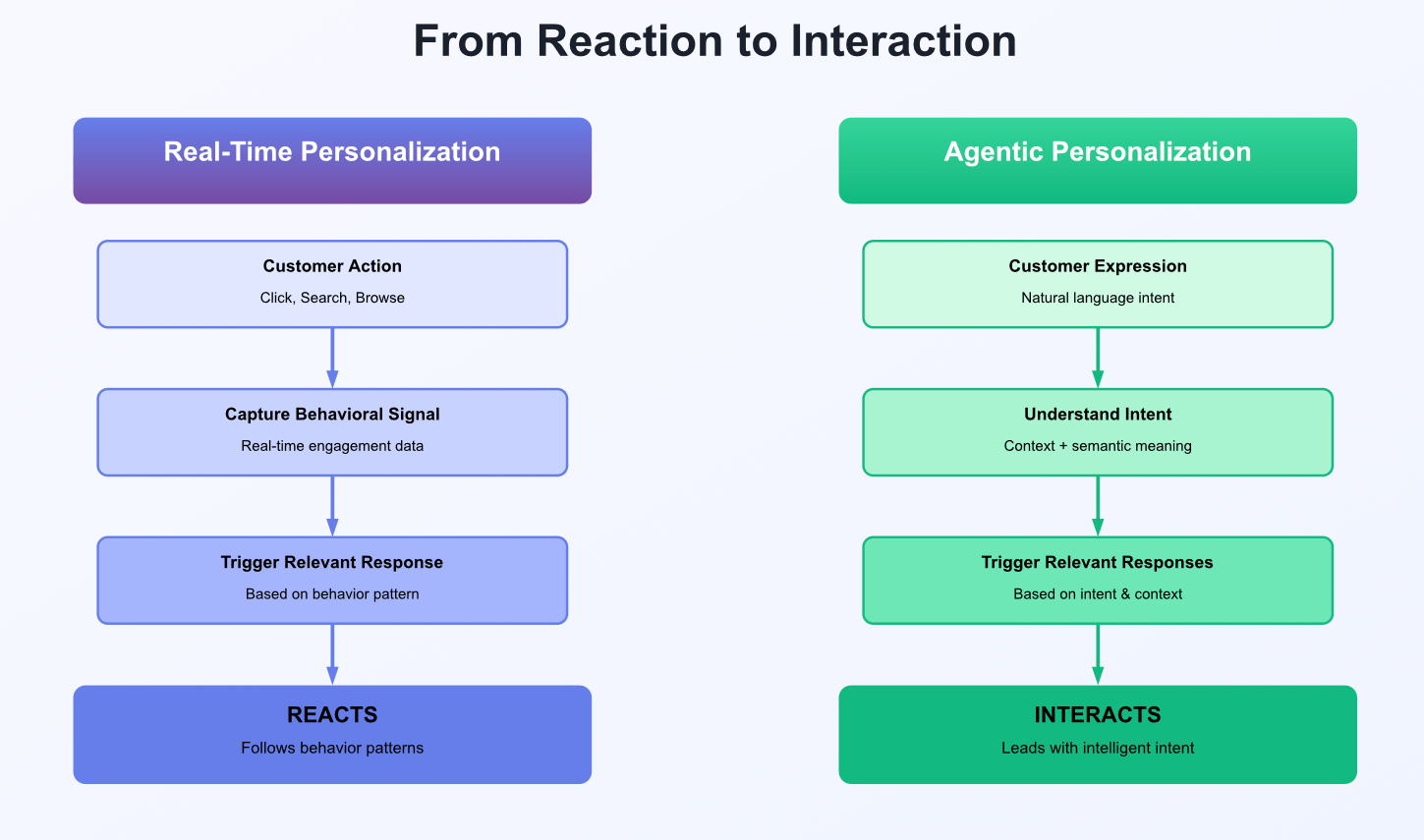 From Reaction to Interaction

Real-Time Personalization

Customer Action
Click, Search, Browse

Capture Behavioral Signal
Real-time engagement data

Trigger Relevant Response
Based on behavior pattern

REACTS
Follows behavior patterns

Agentic Personalization

Customer Expression
Natural language intent

Understand Intent
Context + semantic meaning

Trigger Relevant Responses
Based on intent & context

INTERACTS
Leads with intelligent intent